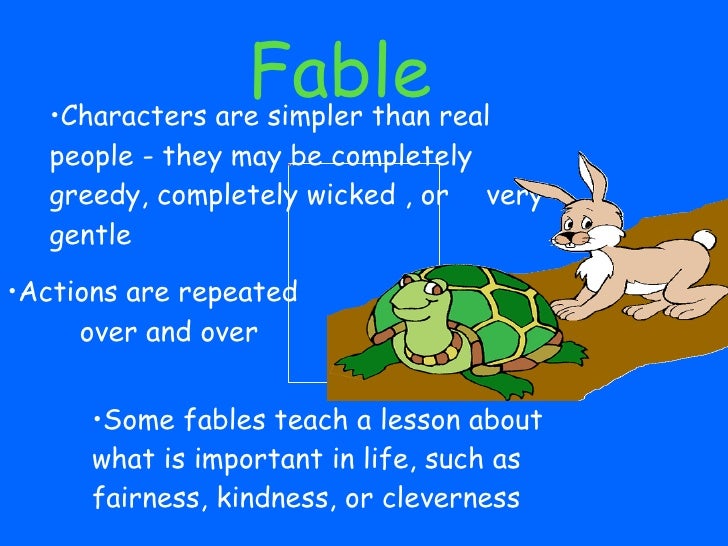 Fable

•Characters are simpler than real people - they may be completely greedy, completely wicked , or very gentle

•Actions are repeated over and over

•Some fables teach a lesson about what is important in life, such as fairness, kindness, or cleverness